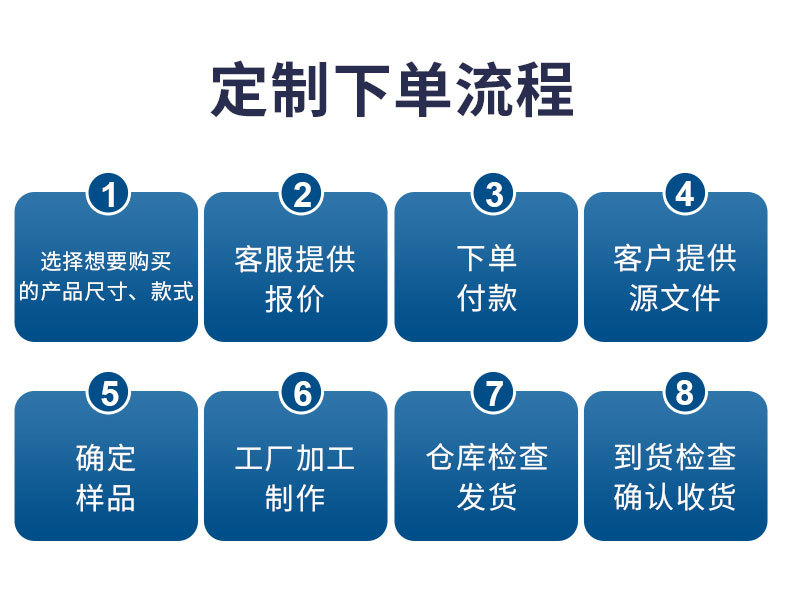 定制下单流程

1
选择想要购买的产品尺寸、款式

2
客服提供报价

3
下单付款

4
客户提供源文件

5
确定样品

6
工厂加工制作

7
仓库检查发货

8
到货检查确认收货